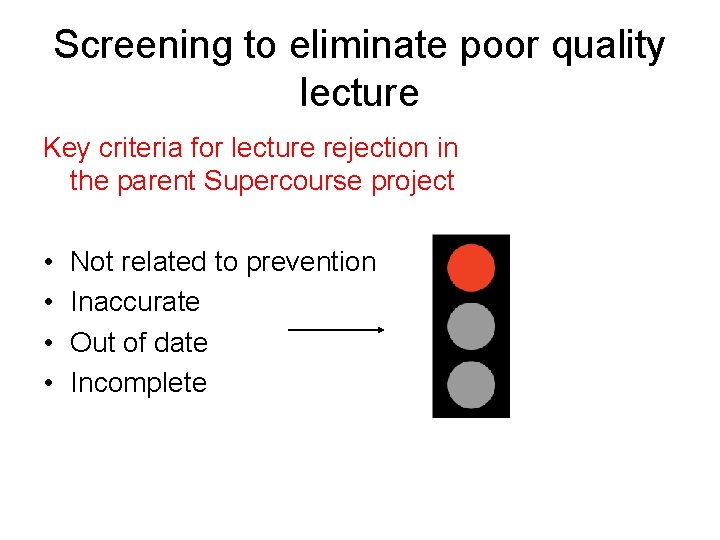 Screening to eliminate poor quality lecture

Key criteria for lecture rejection in the parent Supercourse project

• Not related to prevention
• Inaccurate
• Out of date
• Incomplete